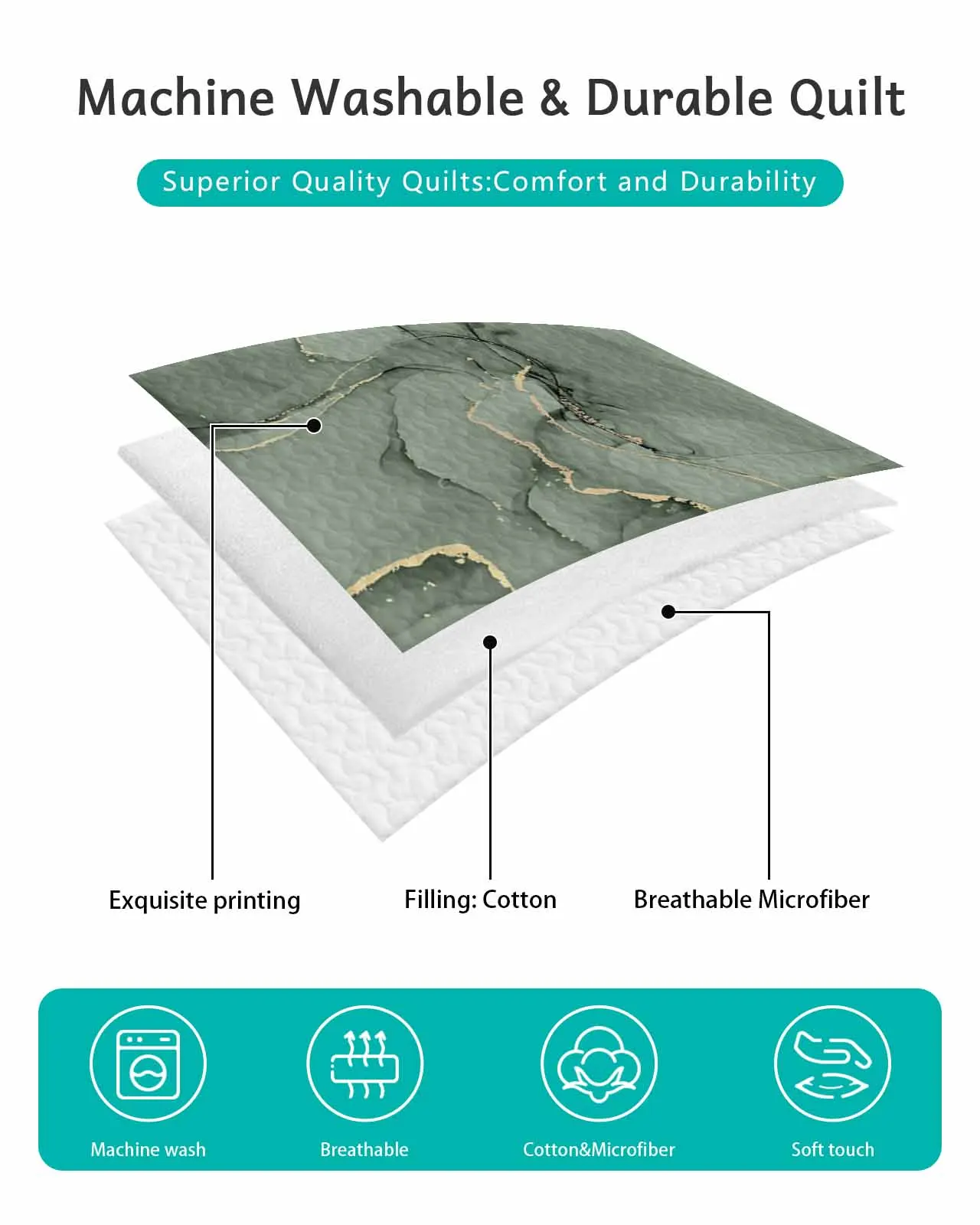 Machine Washable & Durable Quilt

Superior Quality Quilts:Comfort and Durability

Exquisite printing

Filling: Cotton

Breathable Microfiber

Machine wash

Breathable

Cotton&Microfiber

Soft touch